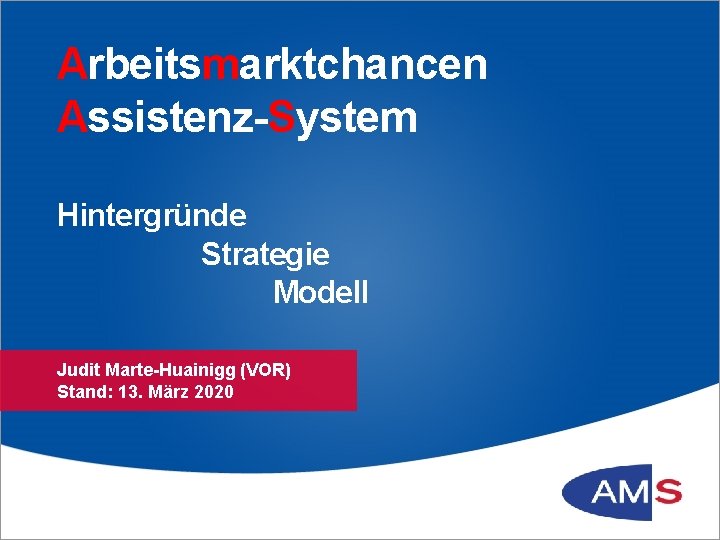 Arbeitsmarktchancen
Assistenz-System

Hintergründe
Strategie
Modell

Judit Marte-Huainigg (VOR)
Stand: 13. März 2020

AMS